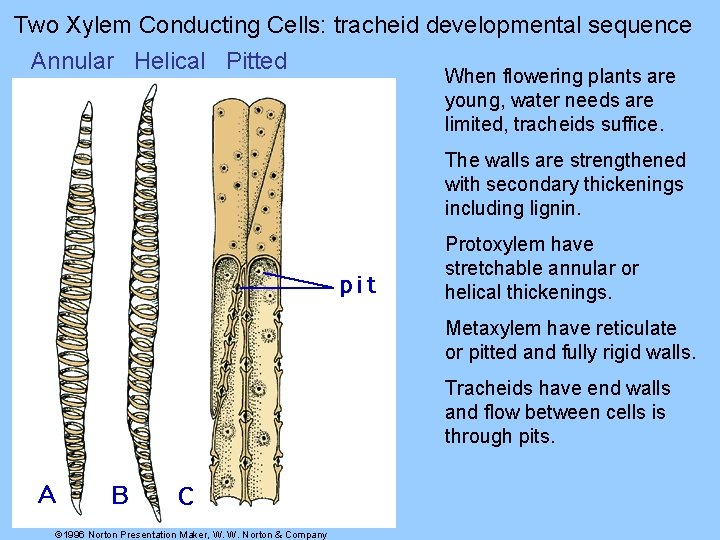 Two Xylem Conducting Cells: tracheid developmental sequence

Annular Helical Pitted

pit

A B C

©1996 Norton Presentation Maker, W. W. Norton & Company

When flowering plants are young, water needs are limited, tracheids suffice.

The walls are strengthened with secondary thickenings including lignin.

Protoxylem have stretchable annular or helical thickenings.

Metaxylem have reticulate or pitted and fully rigid walls.

Tracheids have end walls and flow between cells is through pits.